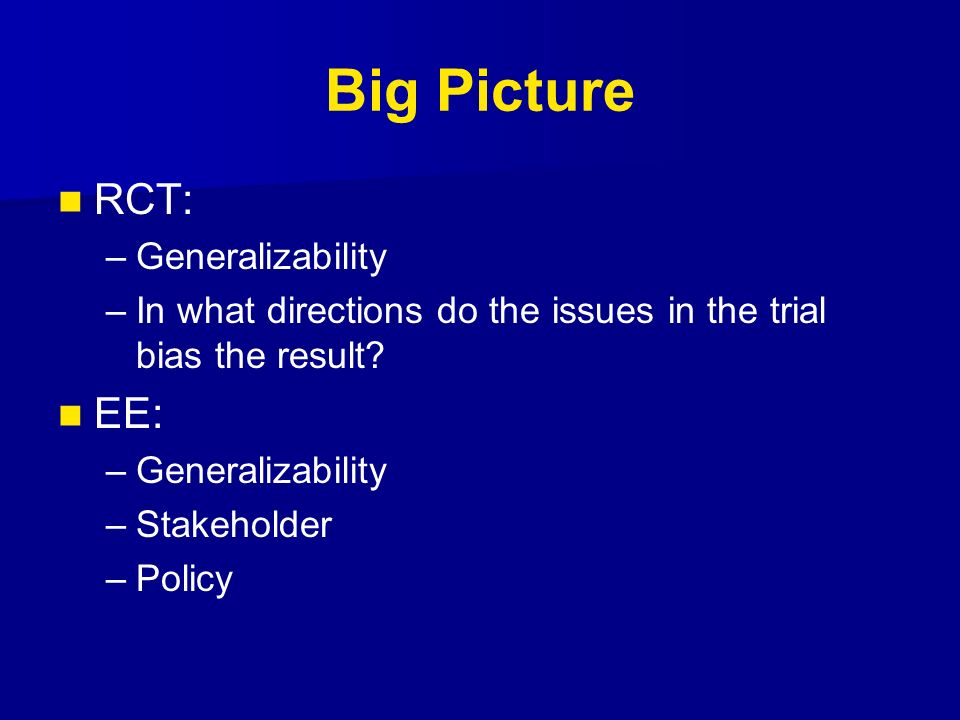 Big Picture

RCT:
– Generalizability
– In what directions do the issues in the trial bias the result?

EE:
– Generalizability
– Stakeholder
– Policy